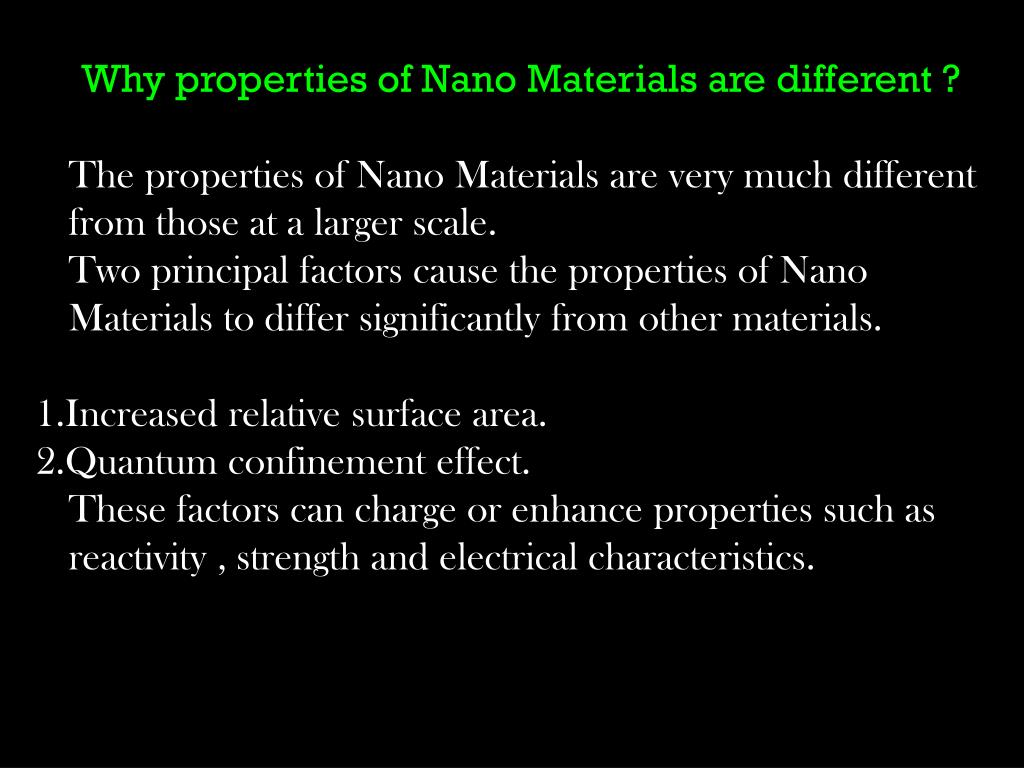 Why properties of Nano Materials are different ?

The properties of Nano Materials are very much different from those at a larger scale.
Two principal factors cause the properties of Nano Materials to differ significantly from other materials.

1.Increased relative surface area.
2.Quantum confinement effect.
These factors can charge or enhance properties such as reactivity , strength and electrical characteristics.